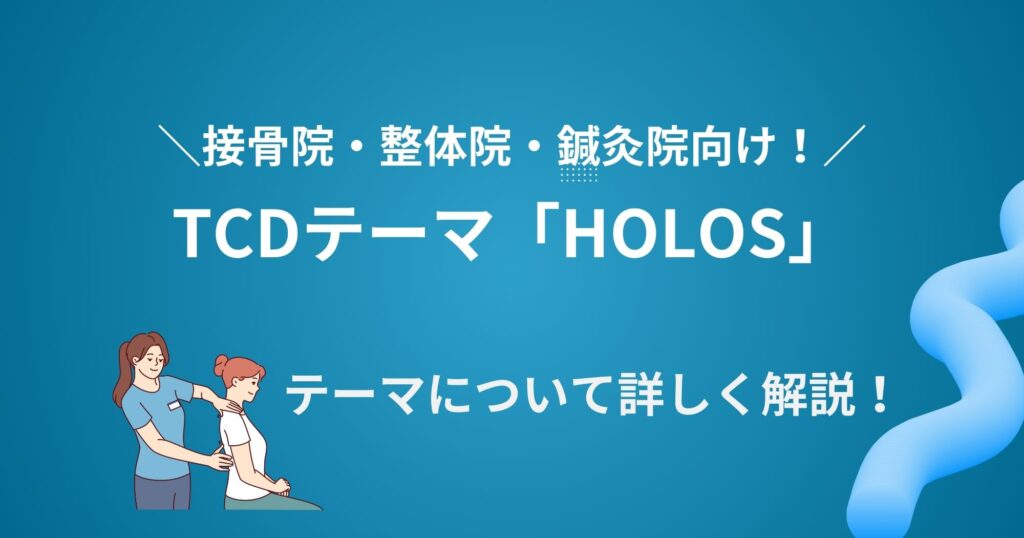 ＼接骨院・整体院・鍼灸院向け！／

TCDテーマ「HOLOS」

テーマについて詳しく解説！